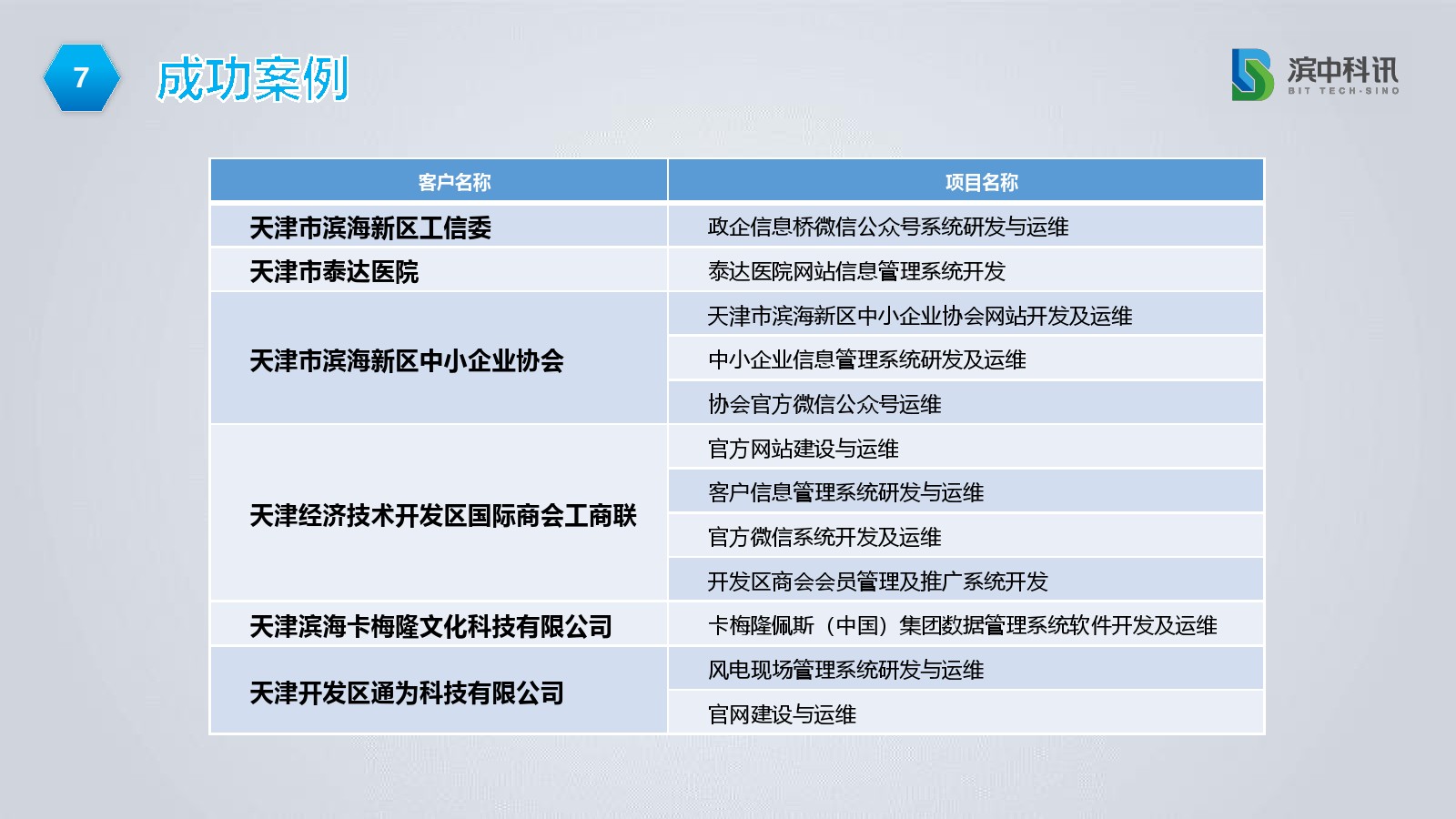 7

成功案例

滨中科讯
BIT TECH-SINO

| 客户名称 | 项目名称 |
|---|---|
| 天津市滨海新区工信委 | 政企信息桥微信公众号系统研发与运维 |
| 天津市泰达医院 | 泰达医院网站信息管理系统开发 |
| 天津市滨海新区中小企业协会 | 天津市滨海新区中小企业协会网站开发及运维 |
| | 中小企业信息管理系统研发及运维 |
| | 协会官方微信公众号运维 |
| 天津经济技术开发区国际商会工商联 | 官方网站建设与运维 |
| | 客户信息管理系统研发与运维 |
| | 官方微信系统开发及运维 |
| | 开发区商会会员管理及推广系统开发 |
| 天津滨海卡梅隆文化科技有限公司 | 卡梅隆佩斯（中国）集团数据管理系统软件开发及运维 |
| 天津开发区通为科技有限公司 | 风电现场管理系统研发与运维 |
| | 官网建设与运维 |